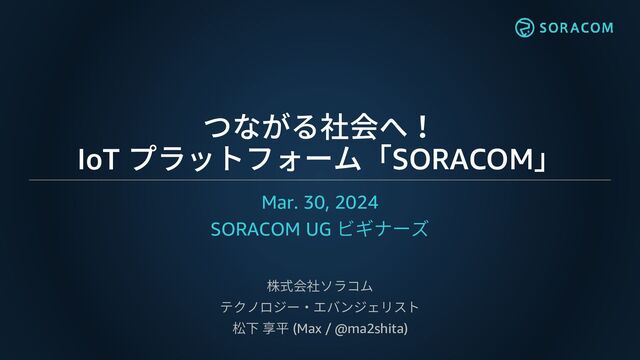 SORACOM

つながる社会へ！
IoT プラットフォーム「SORACOM」

Mar. 30, 2024
SORACOM UG ビギナーズ

株式会社ソラコム
テクノロジー・エバンジェリスト
松下 享平 (Max / @ma2shita)